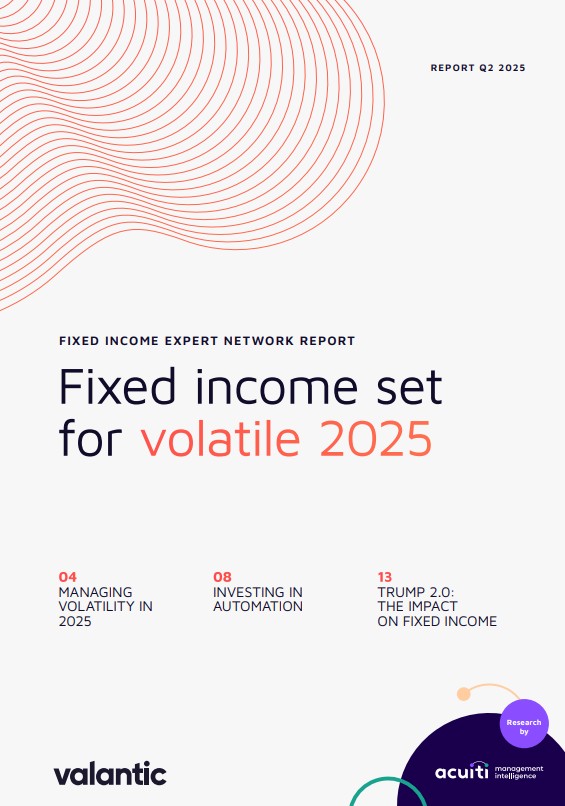 REPORT Q2 2025

FIXED INCOME EXPERT NETWORK REPORT

Fixed income set for volatile 2025

04
MANAGING VOLATILITY IN 2025

08
INVESTING IN AUTOMATION

13
TRUMP 2.0: THE IMPACT ON FIXED INCOME

valantic

Research by

acuiti management intelligence